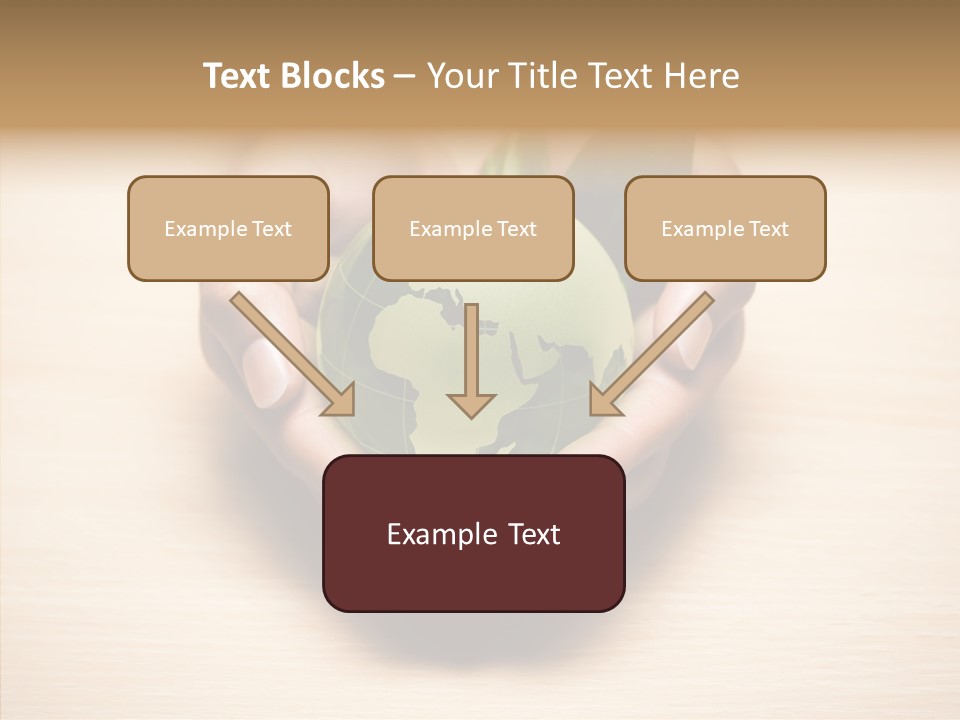 Text Blocks – Your Title Text Here

Example Text

Example Text

Example Text

Example Text